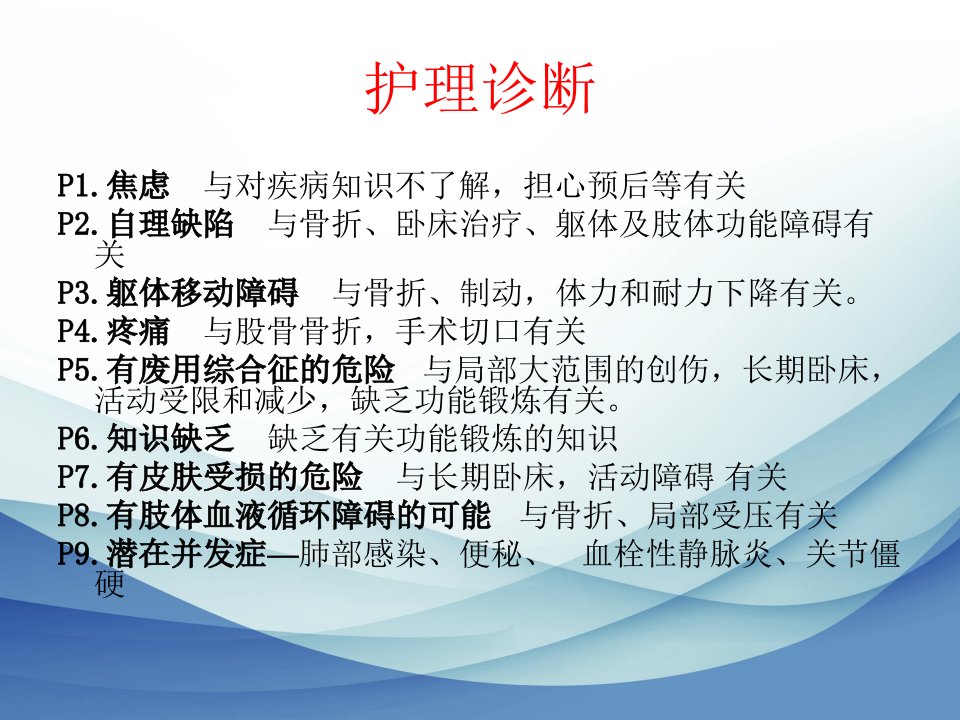 护理诊断

P1.焦虑　与对疾病知识不了解，担心预后等有关

P2.自理缺陷　与骨折、卧床治疗、躯体及肢体功能障碍有关

P3.躯体移动障碍　与骨折、制动，体力和耐力下降有关。

P4.疼痛　与股骨骨折，手术切口有关

P5.有废用综合征的危险　与局部大范围的创伤，长期卧床，活动受限和减少，缺乏功能锻炼有关。

P6.知识缺乏　缺乏有关功能锻炼的知识

P7.有皮肤受损的危险　与长期卧床，活动障碍 有关

P8.有肢体血液循环障碍的可能　与骨折、局部受压有关

P9.潜在并发症—肺部感染、便秘、　血栓性静脉炎、关节僵硬